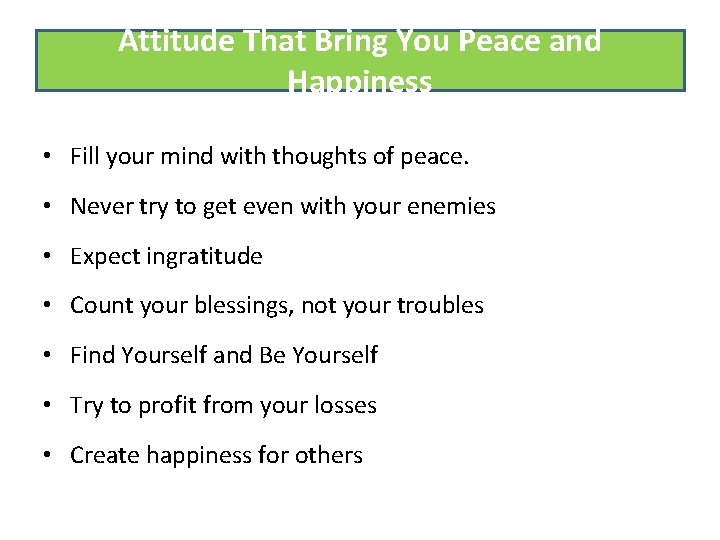 Attitude That Bring You Peace and Happiness

• Fill your mind with thoughts of peace.
• Never try to get even with your enemies
• Expect ingratitude
• Count your blessings, not your troubles
• Find Yourself and Be Yourself
• Try to profit from your losses
• Create happiness for others